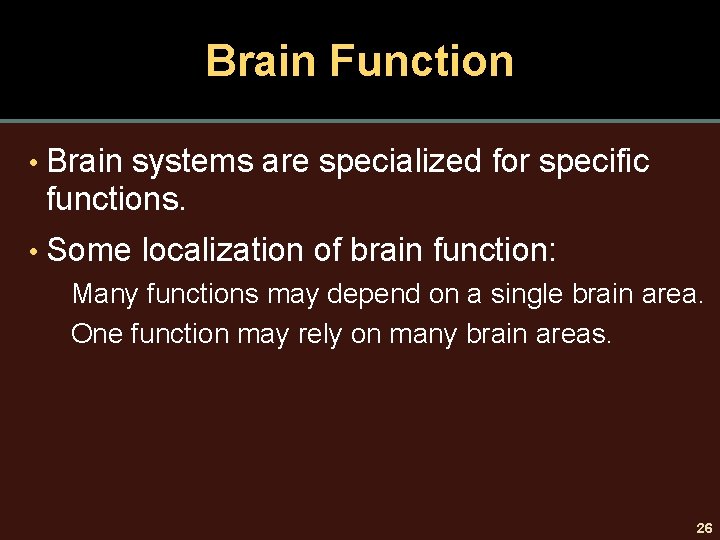 Brain Function

• Brain systems are specialized for specific functions.

• Some localization of brain function:

Many functions may depend on a single brain area.

One function may rely on many brain areas.

26